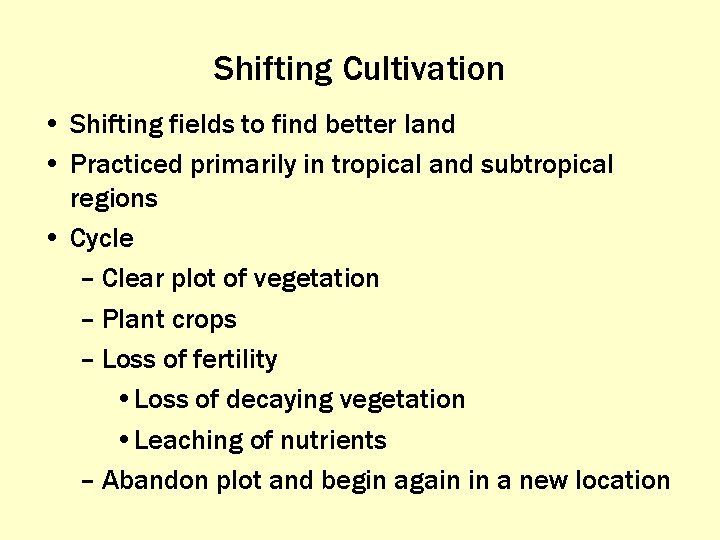 Shifting Cultivation

• Shifting fields to find better land
• Practiced primarily in tropical and subtropical regions
• Cycle
– Clear plot of vegetation
– Plant crops
– Loss of fertility
• Loss of decaying vegetation
• Leaching of nutrients
– Abandon plot and begin again in a new location